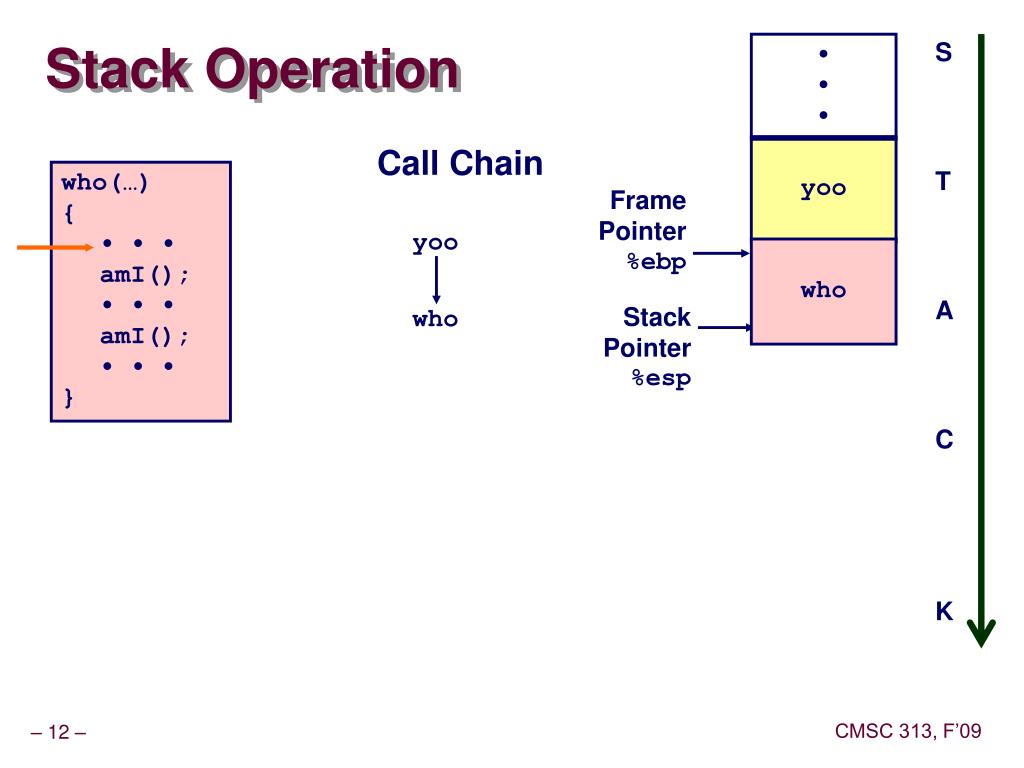 Stack Operation

who(…)
{
• • •
amI();
• • •
amI();
• • •
}

Call Chain

yoo
who

Frame Pointer %ebp

Stack Pointer %esp

•
•
•

yoo

who

S
T
A
C
K

– 12 –

CMSC 313, F'09